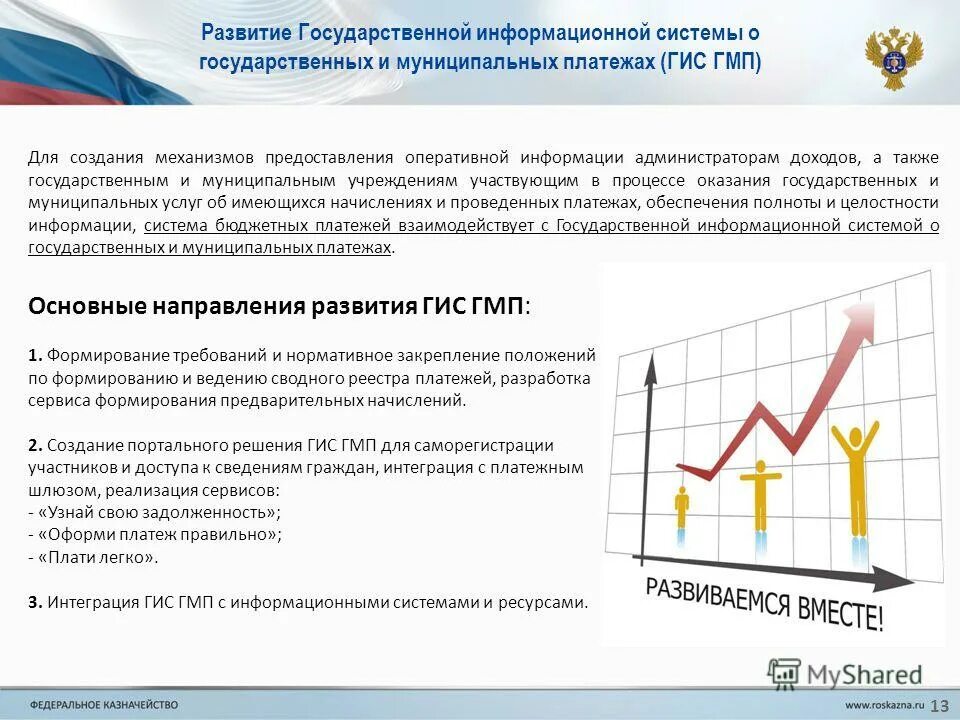 Развитие Государственной информационной системы о государственных и муниципальных платежах (ГИС ГМП)

Для создания механизмов предоставления оперативной информации администраторам доходов, а также государственным и муниципальным учреждениям участвующим в процессе оказания государственных и муниципальных услуг об имеющихся начислениях и проведенных платежах, обеспечения полноты и целостности информации, система бюджетных платежей взаимодействует с Государственной информационной системой о государственных и муниципальных платежах.

Основные направления развития ГИС ГМП:

1. Формирование требований и нормативное закрепление положений по формированию и ведению сводного реестра платежей, разработка сервиса формирования предварительных начислений.

2. Создание портального решения ГИС ГМП для саморегистрации участников и доступа к сведениям граждан, интеграция с платежным шлюзом, реализация сервисов:
- «Узнай свою задолженность»;
- «Оформи платеж правильно»;
- «Плати легко».

3. Интеграция ГИС ГМП с информационными системами и ресурсами.

РАЗВИВАЕМСЯ ВМЕСТЕ!

MyShared

ФЕДЕРАЛЬНОЕ КАЗНАЧЕЙСТВО

www.roskazna.ru 13